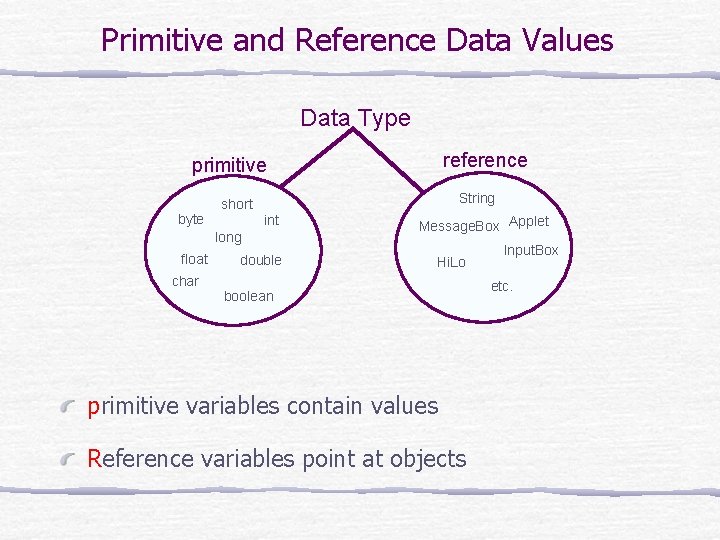 Primitive and Reference Data Values

Data Type

primitive

short
byte
int
long
float
double
char
boolean

reference

String
MessageBox
Applet
InputBox
HiLo
etc.

primitive variables contain values

Reference variables point at objects